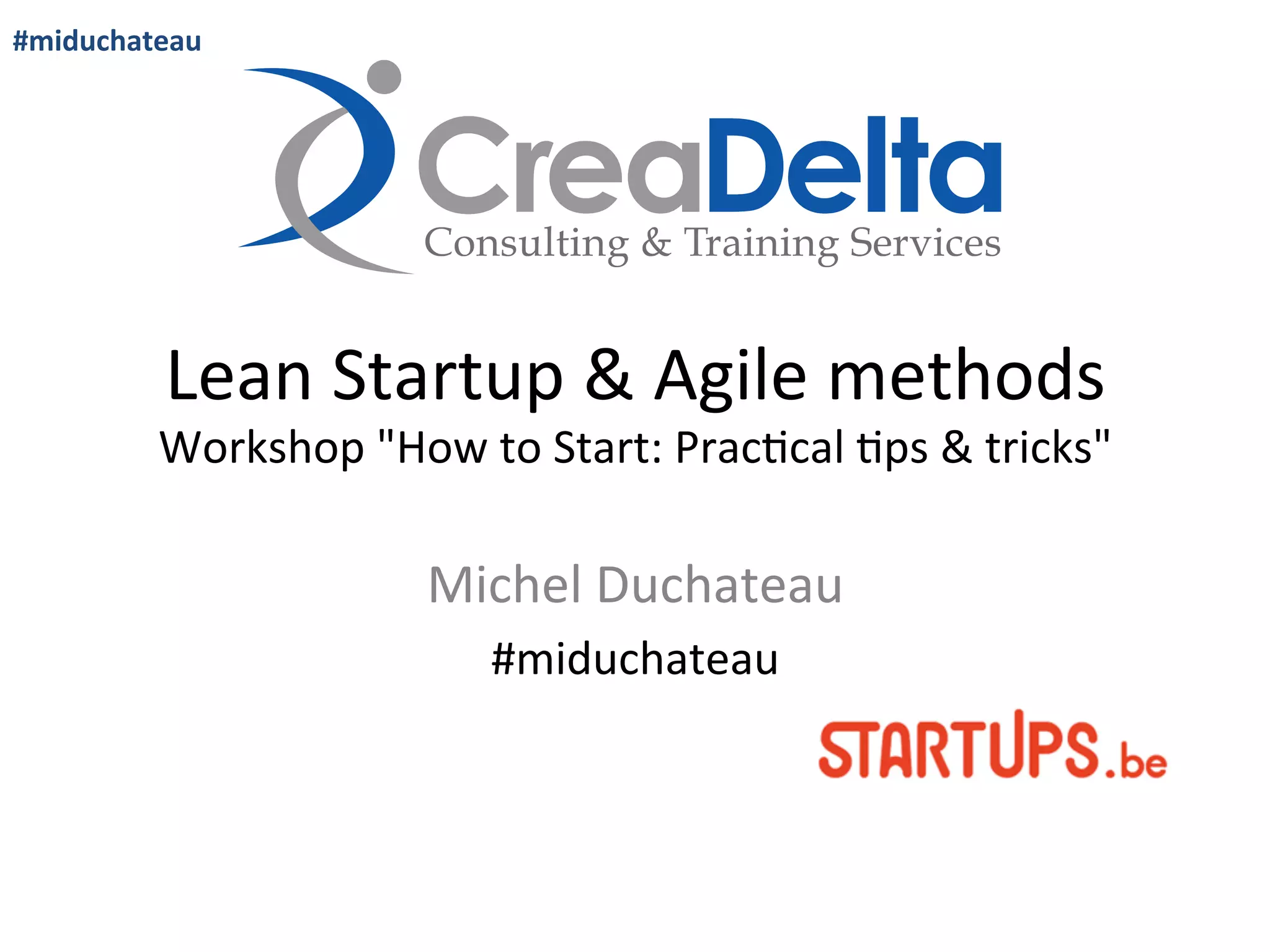 #miduchateau

CreaDelta
Consulting & Training Services

Lean Startup & Agile methods
Workshop "How to Start: Practical tips & tricks"

Michel Duchateau
#miduchateau

STARTUPS.be